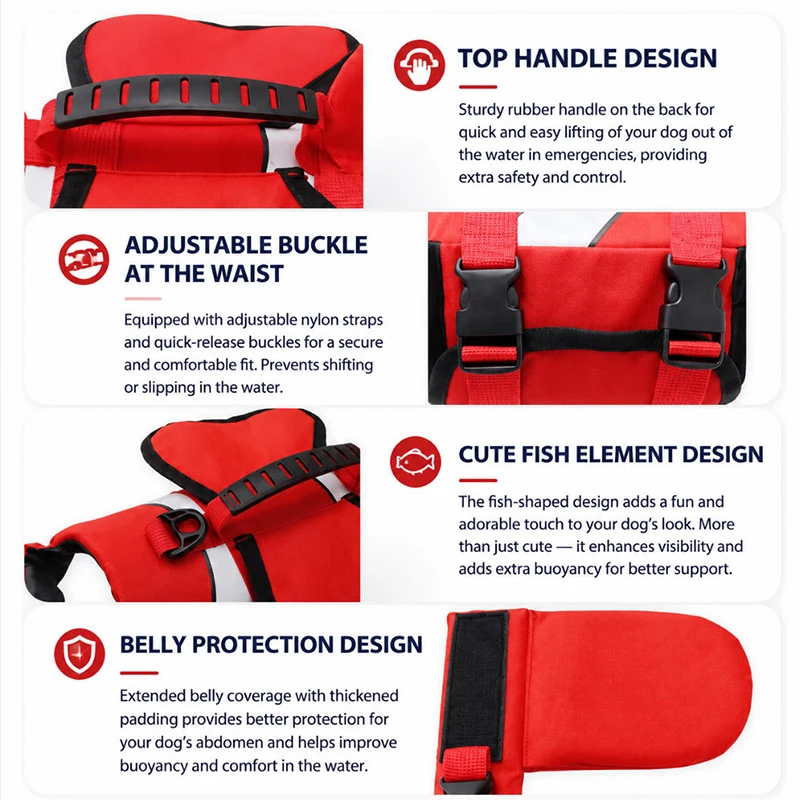 TOP HANDLE DESIGN

Sturdy rubber handle on the back for quick and easy lifting of your dog out of the water in emergencies, providing extra safety and control.

ADJUSTABLE BUCKLE AT THE WAIST

Equipped with adjustable nylon straps and quick-release buckles for a secure and comfortable fit. Prevents shifting or slipping in the water.

CUTE FISH ELEMENT DESIGN

The fish-shaped design adds a fun and adorable touch to your dog's look. More than just cute — it enhances visibility and adds extra buoyancy for better support.

BELLY PROTECTION DESIGN

Extended belly coverage with thickened padding provides better protection for your dog's abdomen and helps improve buoyancy and comfort in the water.